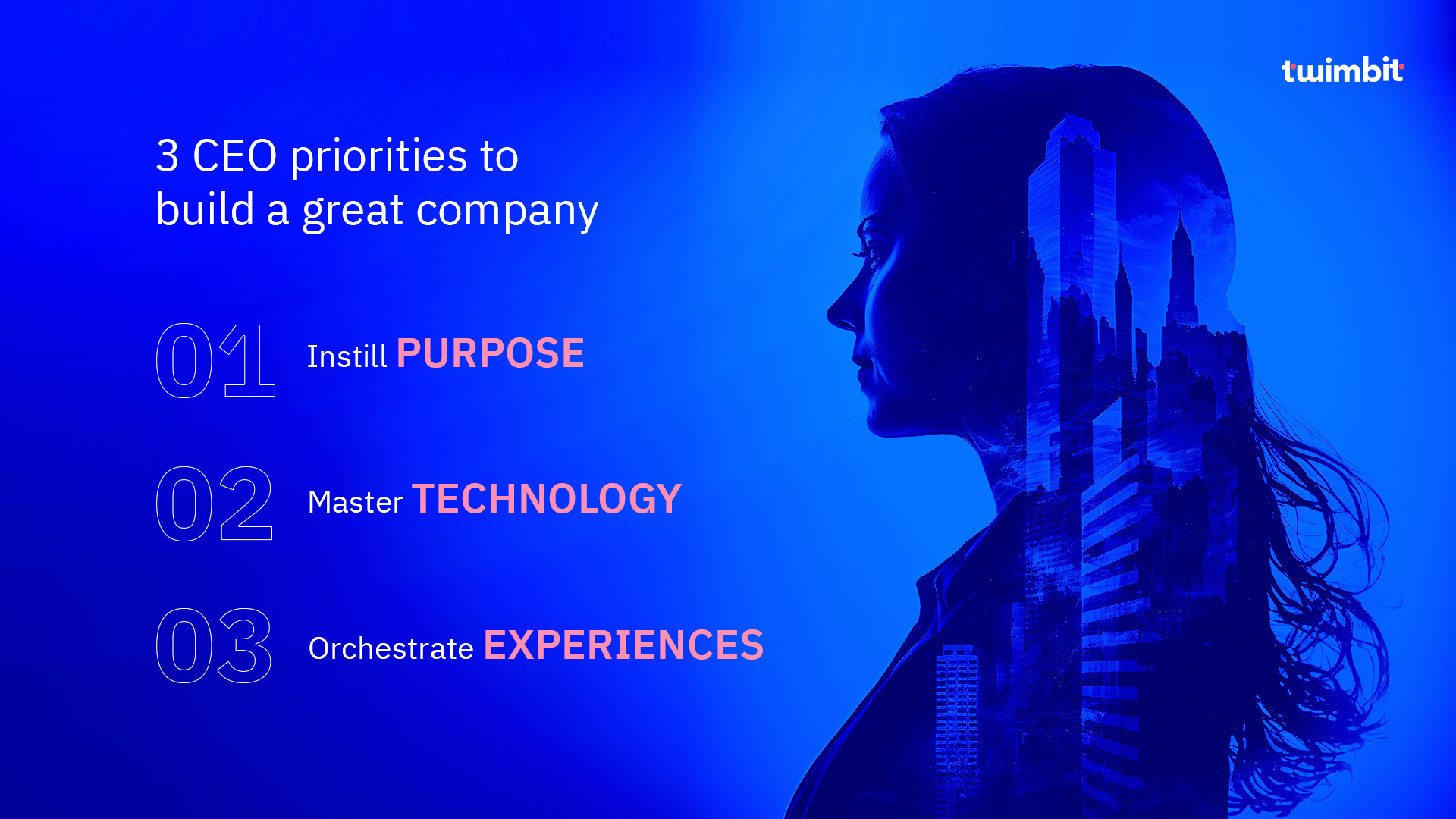 twimbit

3 CEO priorities to build a great company

01 Instill PURPOSE

02 Master TECHNOLOGY

03 Orchestrate EXPERIENCES